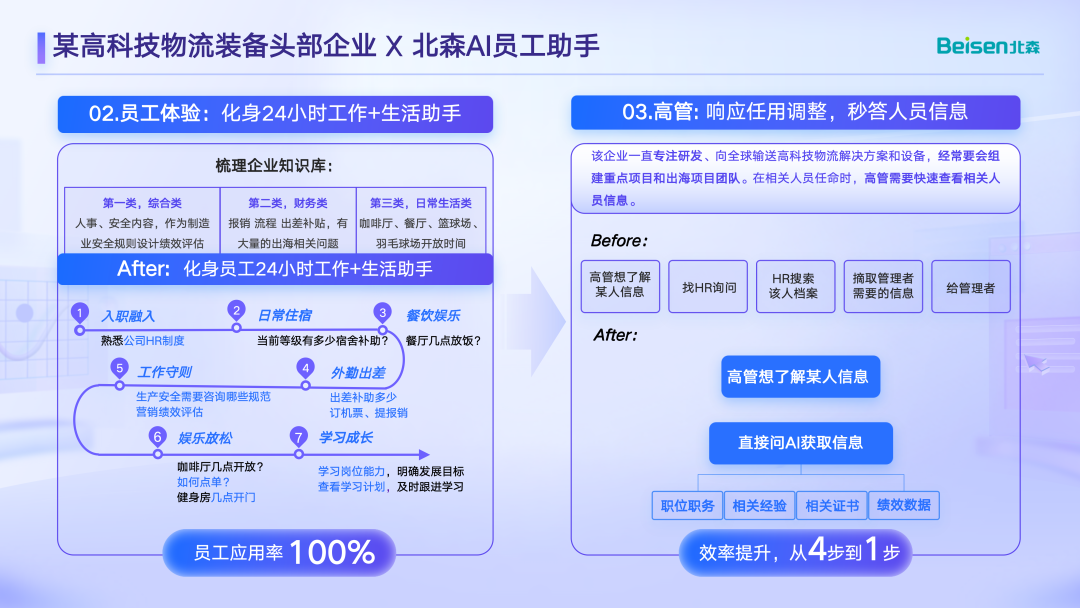 某高科技物流装备头部企业 X 北森AI员工助手

Beisen北森

02.员工体验：化身24小时工作+生活助手

梳理企业知识库：

| 第一类，综合类 | 第二类，财务类 | 第三类，日常生活类 |
|---|---|---|
| 人事、安全内容，作为制造业安全规则设计绩效评估 | 报销 流程 出差补贴，有大量的出海相关问题 | 咖啡厅、餐厅、篮球场、羽毛球场开放时间 |

After：化身员工24小时工作+生活助手

1 入职融入
熟悉公司HR制度

2 日常住宿
当前等级有多少宿舍补助？

3 餐饮娱乐
餐厅几点放饭？

4 外勤出差
出差补助多少
订机票、提报销

5 工作守则
生产安全需要咨询哪些规范
营销绩效评估

6 娱乐放松
咖啡厅几点开放？
如何点单？
健身房几点开门

7 学习成长
学习岗位能力，明确发展目标
查看学习计划，及时跟进学习

员工应用率 100%

03.高管：响应任用调整，秒答人员信息

该企业一直专注研发、向全球输送高科技物流解决方案和设备，经常要会组建重点项目和出海项目团队。在相关人员任命时，高管需要快速查看相关人员信息。

Before：

高管想了解某人信息
找HR询问
HR搜索该人档案
摘取管理者需要的信息
给管理者

After：

高管想了解某人信息

直接问AI获取信息

职位职务
相关经验
相关证书
绩效数据

效率提升，从4步到1步